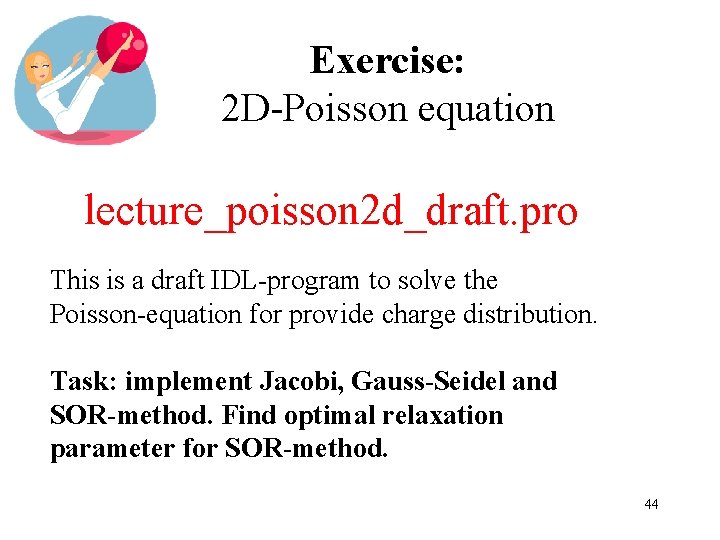 Exercise:
2D-Poisson equation

lecture_poisson2d_draft.pro

This is a draft IDL-program to solve the Poisson-equation for provide charge distribution.

Task: implement Jacobi, Gauss-Seidel and SOR-method. Find optimal relaxation parameter for SOR-method.

44